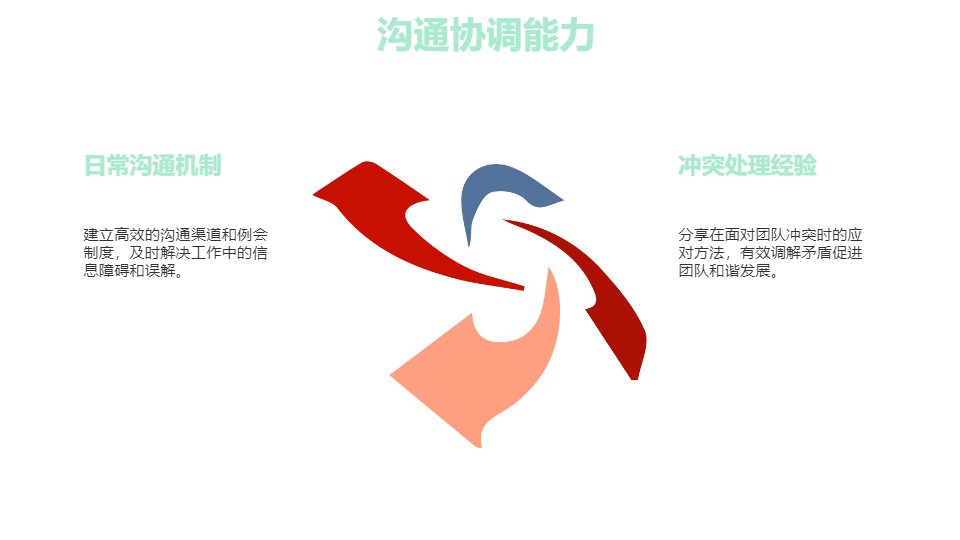 沟通协调能力

日常沟通机制

建立高效的沟通渠道和例会制度，及时解决工作中的信息障碍和误解。

冲突处理经验

分享在面对团队冲突时的应对方法，有效调解矛盾促进团队和谐发展。